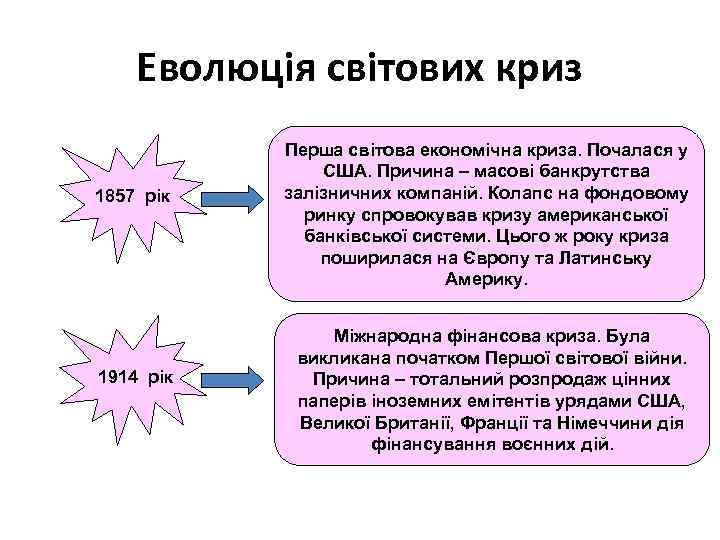 Еволюція світових криз

1857 рік

Перша світова економічна криза. Почалася у США. Причина – масові банкрутства залізничних компаній. Колапс на фондовому ринку спровокував кризу американської банківської системи. Цього ж року криза поширилася на Європу та Латинську Америку.

1914 рік

Міжнародна фінансова криза. Була викликана початком Першої світової війни. Причина – тотальний розпродаж цінних паперів іноземних емітентів урядами США, Великої Британії, Франції та Німеччини дія фінансування воєнних дій.